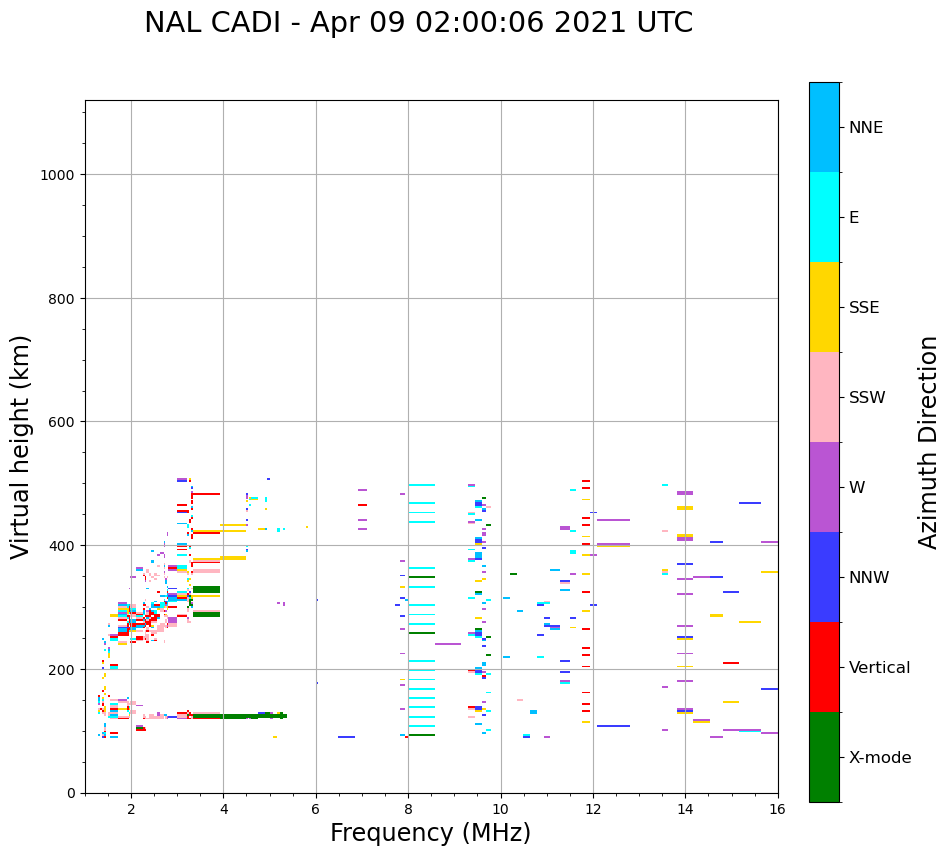 NAL CADI - Apr 09 02:00:06 2021 UTC

Virtual height (km)

1000
800
600
400
200
0

2
4
6
8
10
12
14
16

Frequency (MHz)

NNE
E
SSE
SSW
W
NNW
Vertical
X-mode

Azimuth Direction